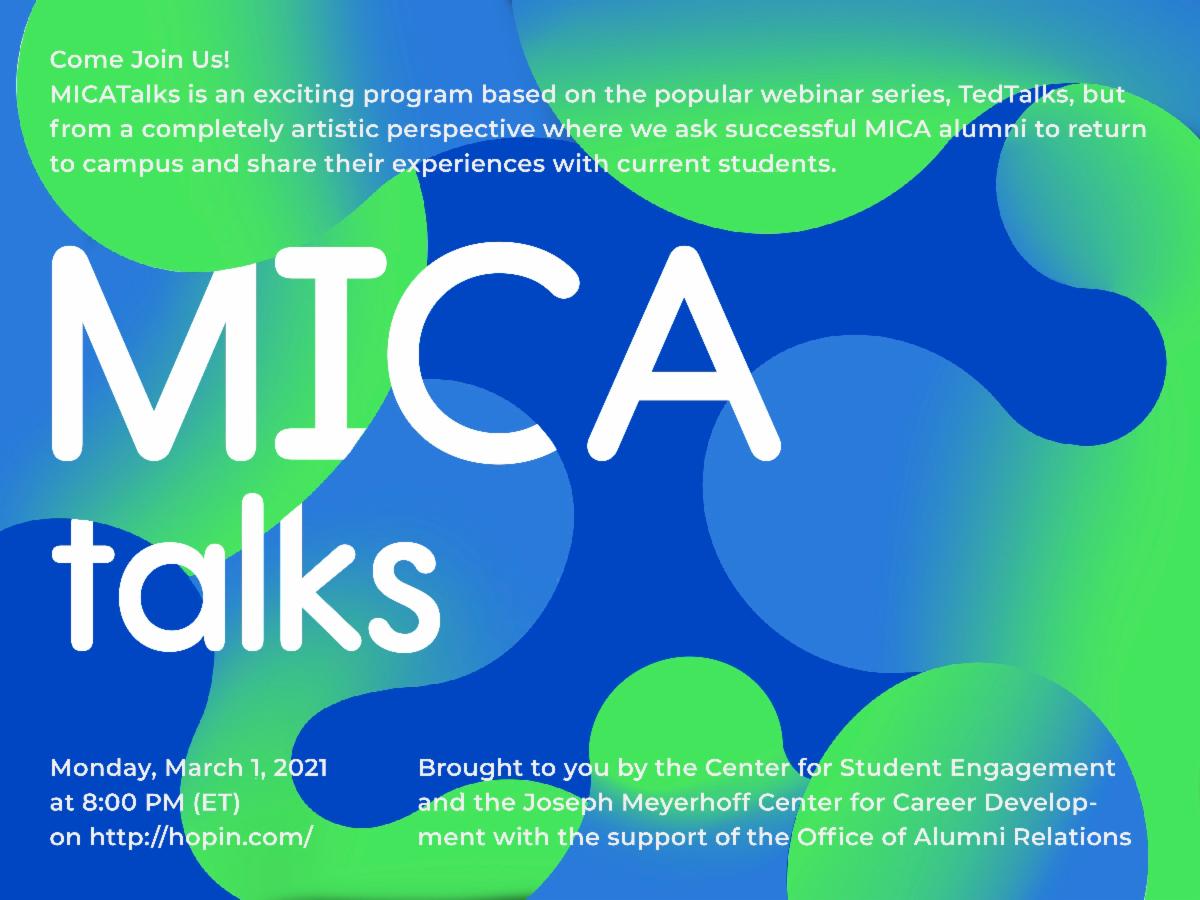 Come Join Us!
MICATalks is an exciting program based on the popular webinar series, TedTalks, but from a completely artistic perspective where we ask successful MICA alumni to return to campus and share their experiences with current students.

MICA
talks

Monday, March 1, 2021
at 8:00 PM (ET)
on http://hopin.com/

Brought to you by the Center for Student Engagement and the Joseph Meyerhoff Center for Career Development with the support of the Office of Alumni Relations